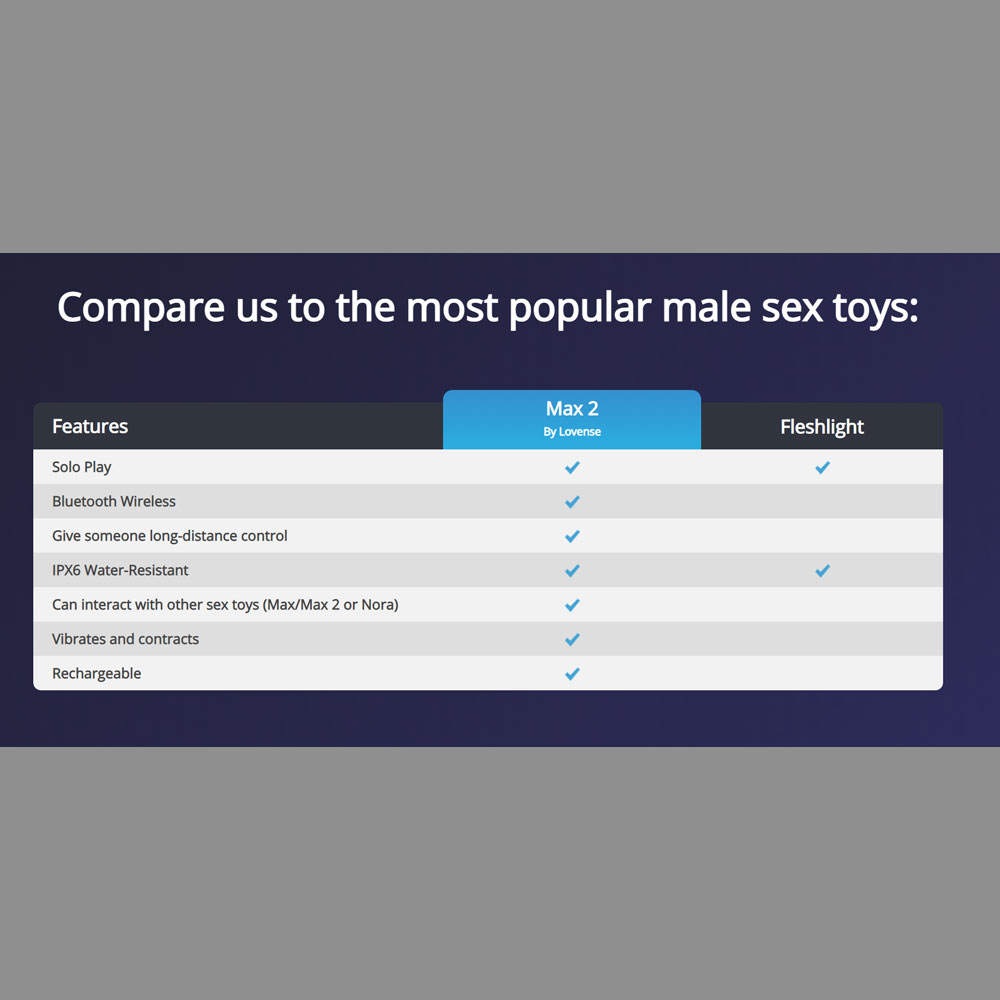 Compare us to the most popular male sex toys:

| Features | Max 2 By Lovense | Fleshlight |
|---|---|---|
| Solo Play | ✓ | ✓ |
| Bluetooth Wireless | ✓ | |
| Give someone long-distance control | ✓ | |
| IPX6 Water-Resistant | ✓ | ✓ |
| Can interact with other sex toys (Max/Max 2 or Nora) | ✓ | |
| Vibrates and contracts | ✓ | |
| Rechargeable | ✓ | |